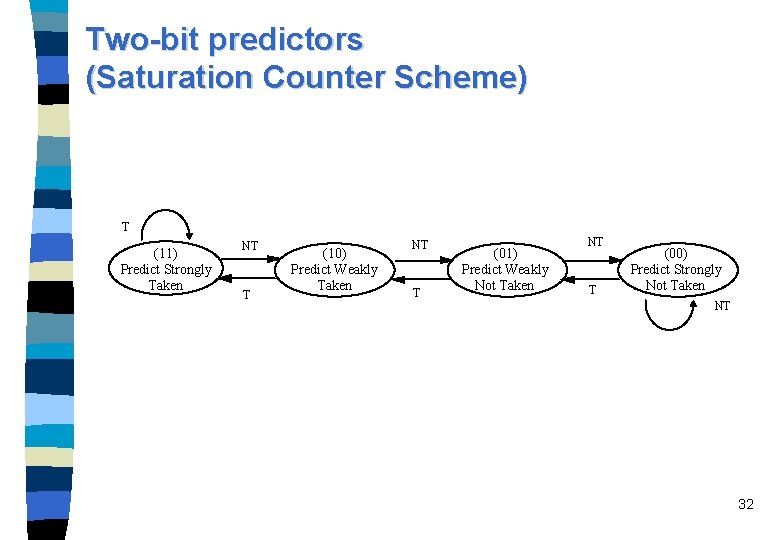 Two-bit predictors
(Saturation Counter Scheme)

T

(11)
Predict Strongly
Taken

NT

T

(10)
Predict Weakly
Taken

NT

T

(01)
Predict Weakly
Not Taken

NT

T

(00)
Predict Strongly
Not Taken

NT

32